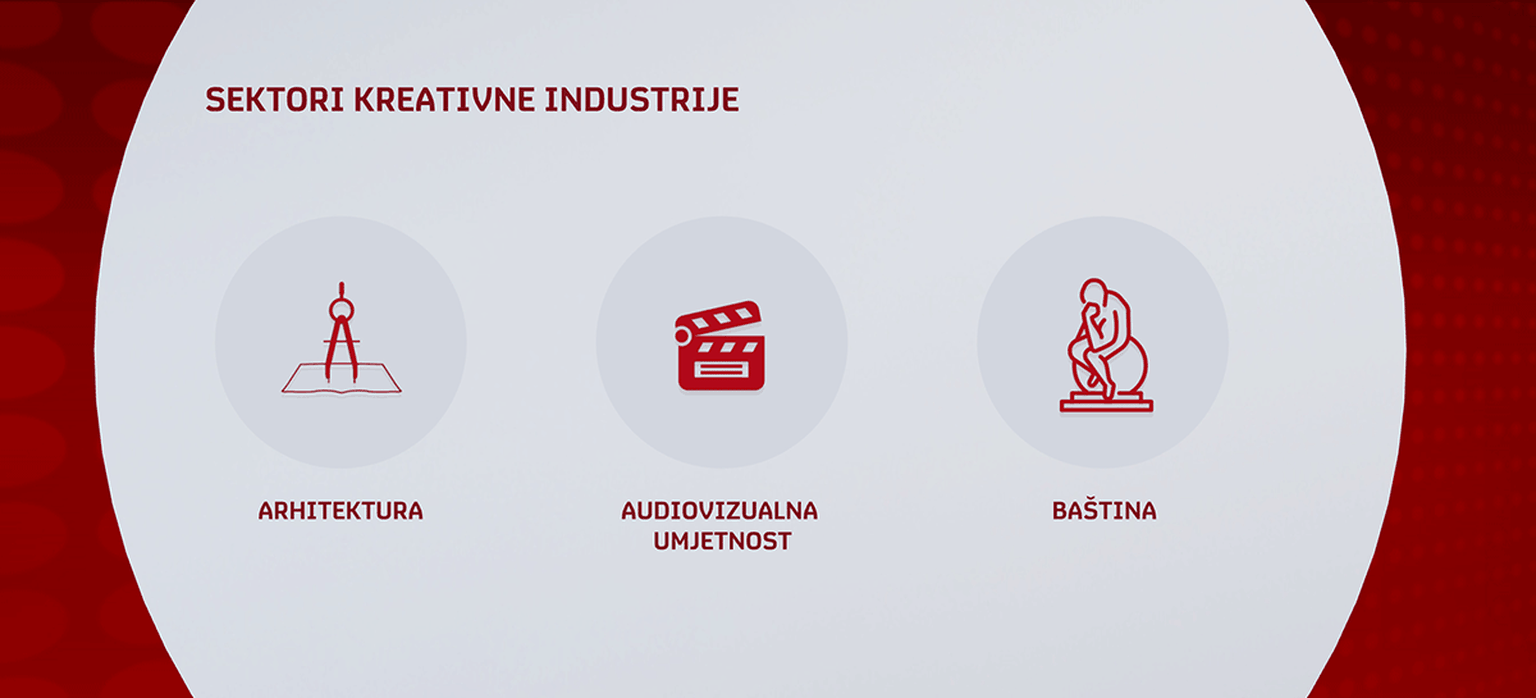 SEKTORI KREATIVNE INDUSTRIJE

ARHITEKTURA

AUDIOVIZUALNA UMJETNOST

BAŠTINA